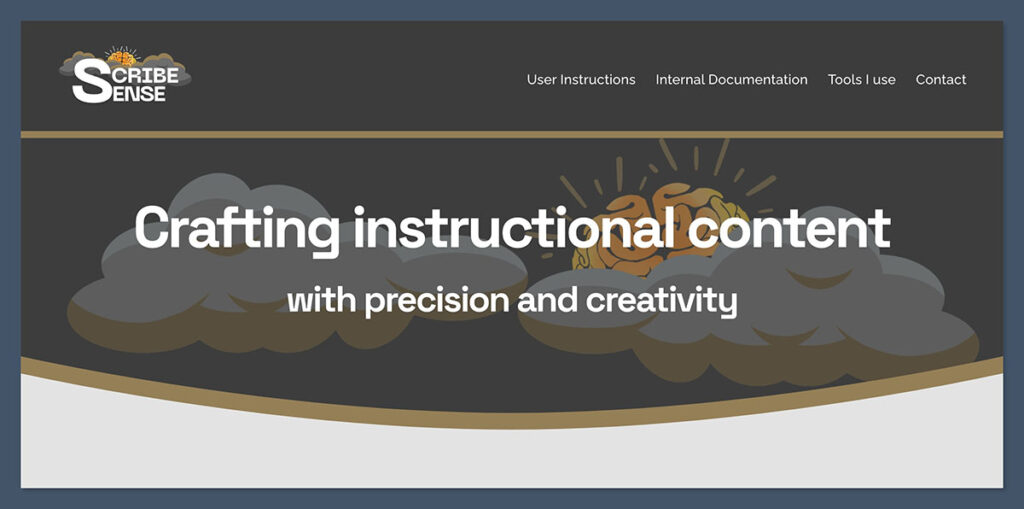 SCRIBE SENSE

User Instructions Internal Documentation Tools I use Contact

Crafting instructional content

with precision and creativity